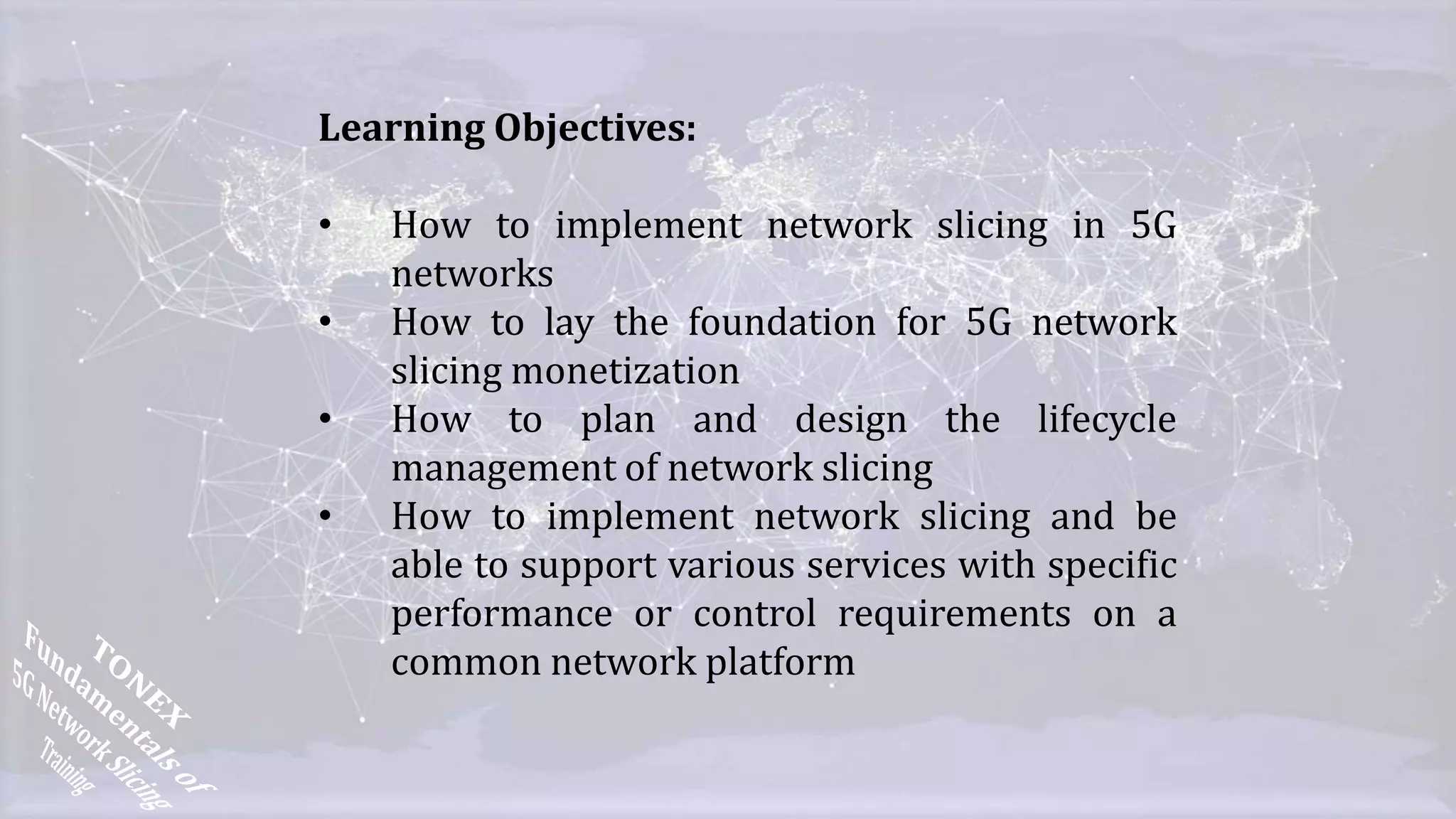 Learning Objectives:

• How to implement network slicing in 5G networks
• How to lay the foundation for 5G network slicing monetization
• How to plan and design the lifecycle management of network slicing
• How to implement network slicing and be able to support various services with specific performance or control requirements on a common network platform

TONEX
Fundamentals of
5G Network Slicing
Training